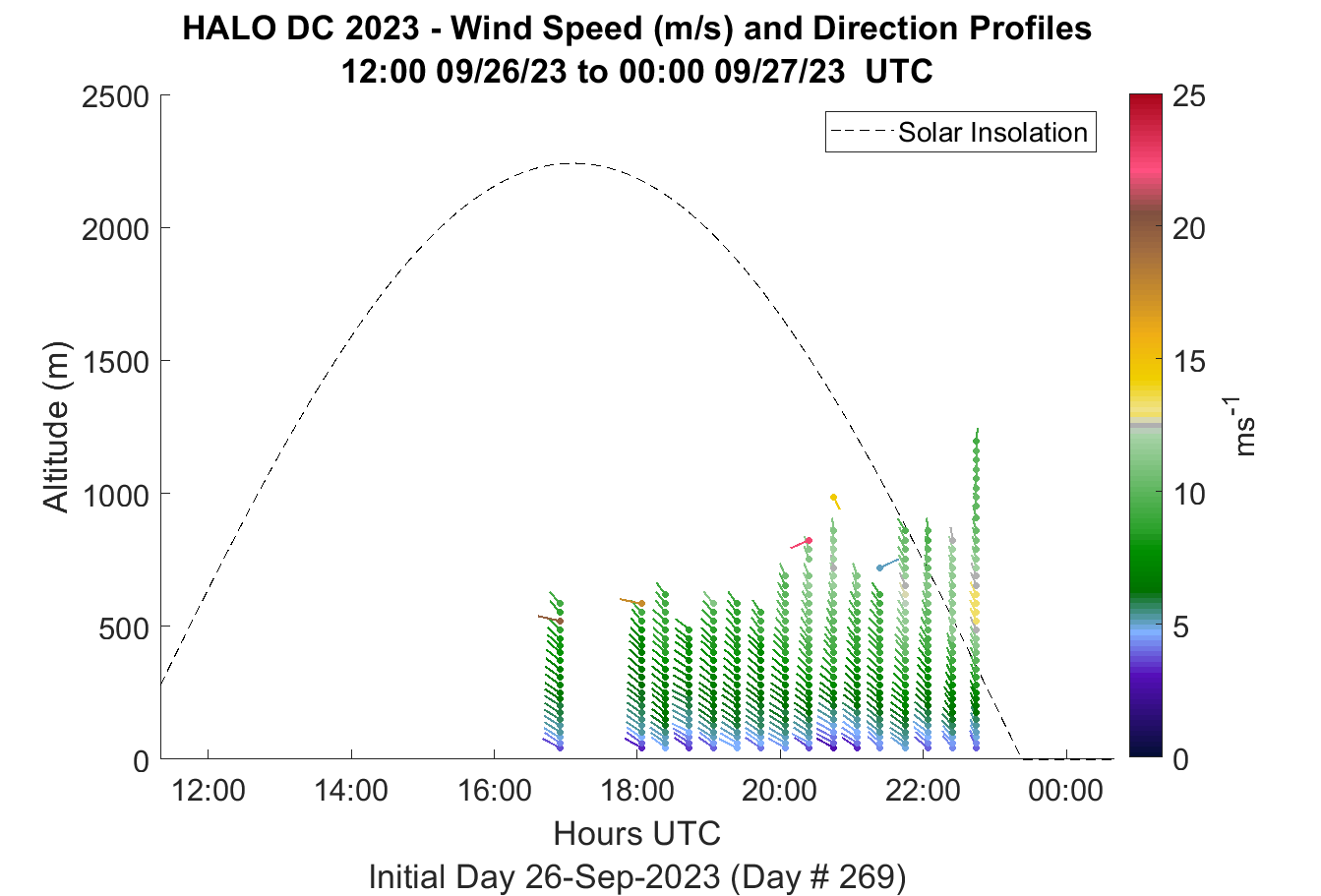 HALO DC 2023 - Wind Speed (m/s) and Direction Profiles
12:00 09/26/23 to 00:00 09/27/23 UTC

Solar Insolation

Altitude (m)

2500
2000
1500
1000
500
0

12:00
14:00
16:00
18:00
20:00
22:00
00:00

Hours UTC
Initial Day 26-Sep-2023 (Day # 269)

25
20
15
10
5
0

$ms^{-1}$